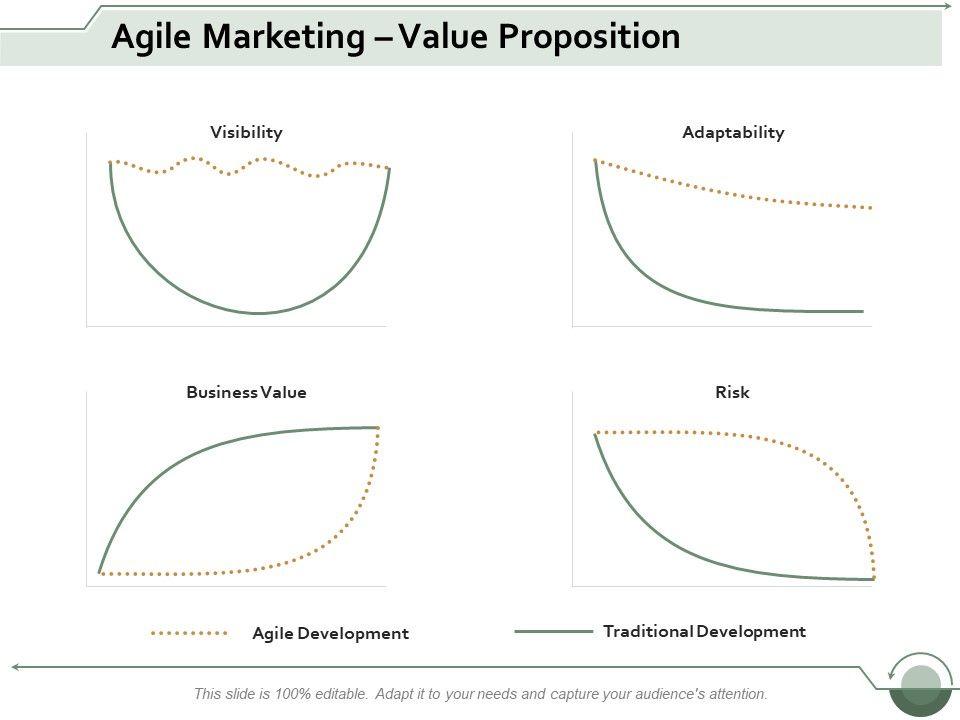 Agile Marketing – Value Proposition

Visibility

Adaptability

Business Value

Risk

Agile Development

Traditional Development

This slide is 100% editable. Adapt it to your needs and capture your audience's attention.